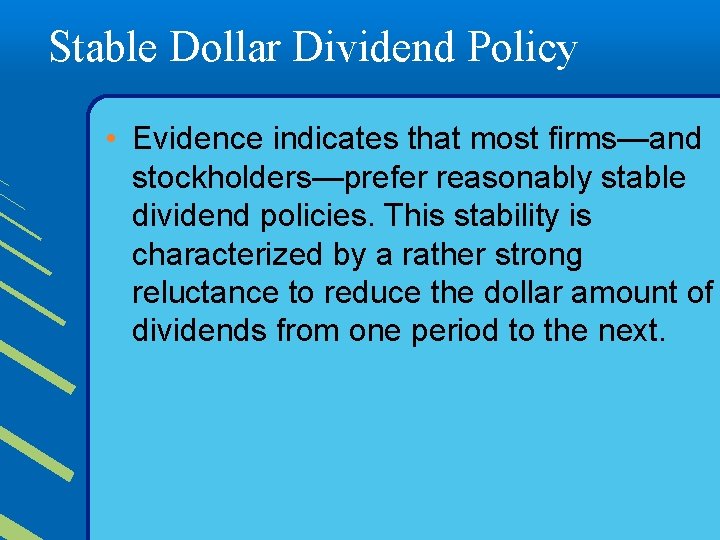 Stable Dollar Dividend Policy

• Evidence indicates that most firms—and stockholders—prefer reasonably stable dividend policies. This stability is characterized by a rather strong reluctance to reduce the dollar amount of dividends from one period to the next.